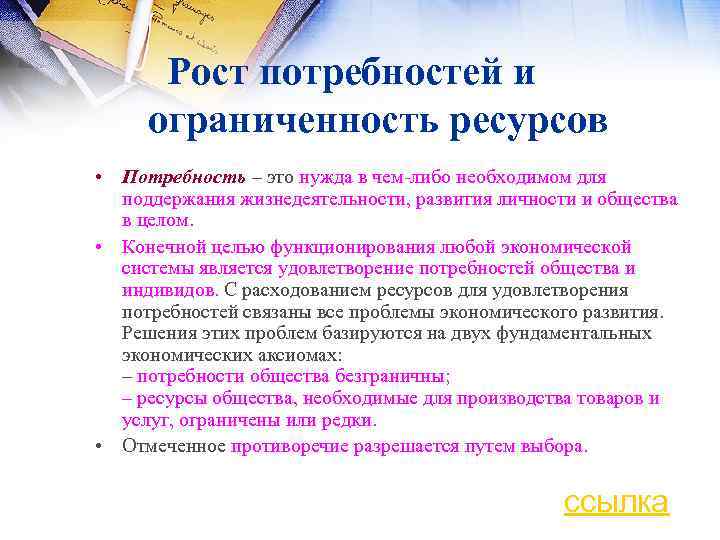 Рост потребностей и ограниченность ресурсов

• Потребность – это нужда в чем-либо необходимом для поддержания жизнедеятельности, развития личности и общества в целом.

• Конечной целью функционирования любой экономической системы является удовлетворение потребностей общества и индивидов. С расходованием ресурсов для удовлетворения потребностей связаны все проблемы экономического развития. Решения этих проблем базируются на двух фундаментальных экономических аксиомах:
– потребности общества безграничны;
– ресурсы общества, необходимые для производства товаров и услуг, ограничены или редки.

• Отмеченное противоречие разрешается путем выбора.

ссылка